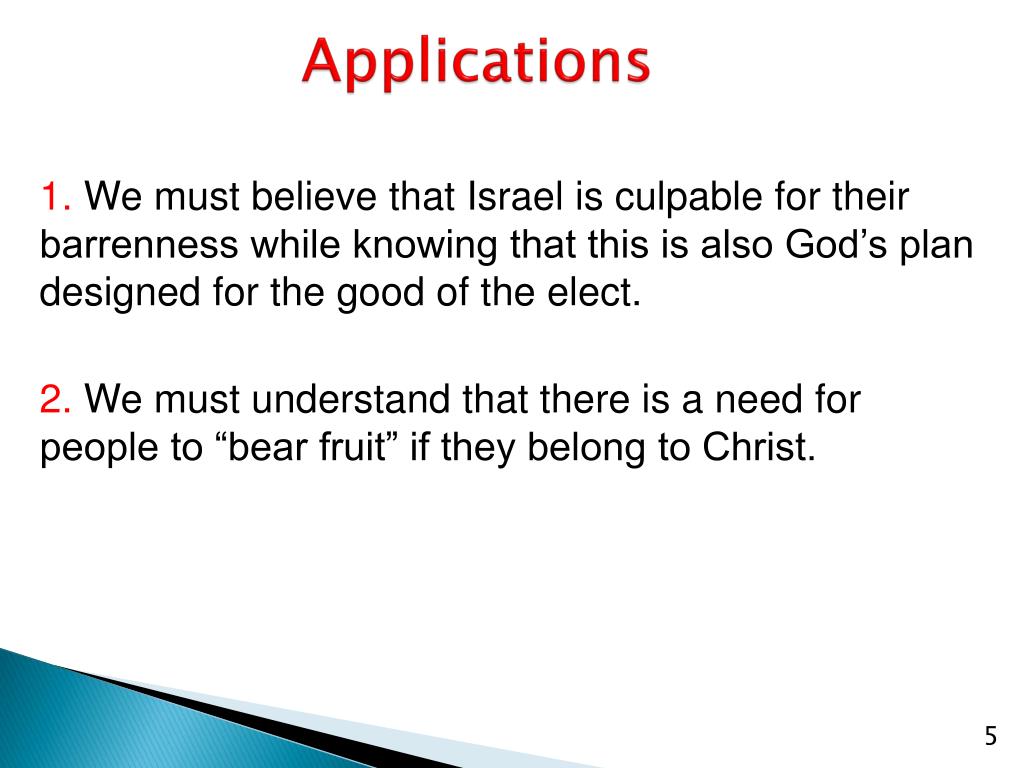 Applications

1. We must believe that Israel is culpable for their barrenness while knowing that this is also God’s plan designed for the good of the elect.

2. We must understand that there is a need for people to “bear fruit” if they belong to Christ.

5